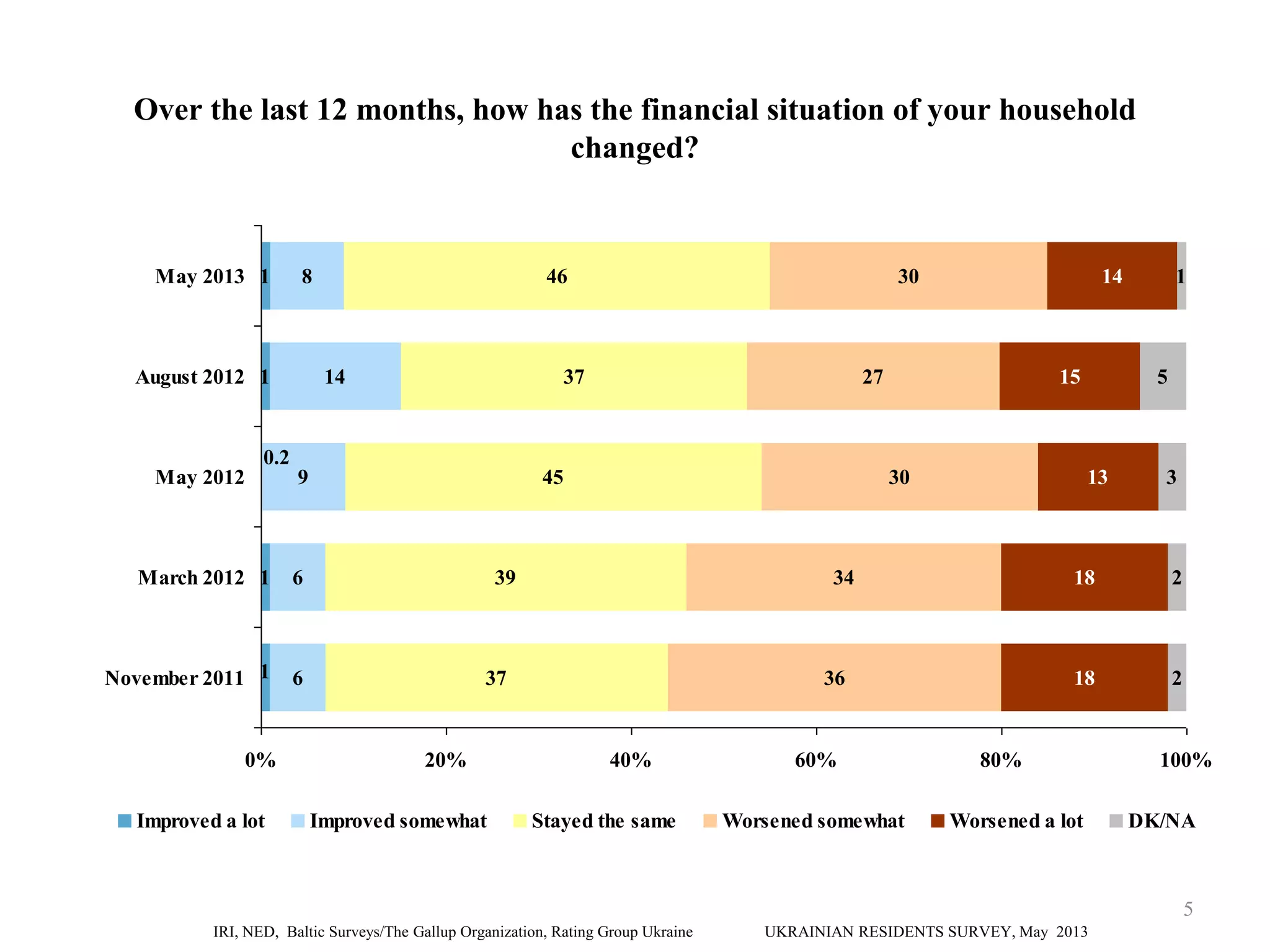 Over the last 12 months, how has the financial situation of your household changed?

May 2013 1 8 46 30 14 1

August 2012 1 14 37 27 15 5

May 2012 0.2 9 45 30 13 3

March 2012 1 6 39 34 18 2

November 2011 1 6 37 36 18 2

0% 20% 40% 60% 80% 100%

Improved a lot
Improved somewhat
Stayed the same
Worsened somewhat
Worsened a lot
DK/NA

5

IRI, NED, Baltic Surveys/The Gallup Organization, Rating Group Ukraine UKRAINIAN RESIDENTS SURVEY, May 2013